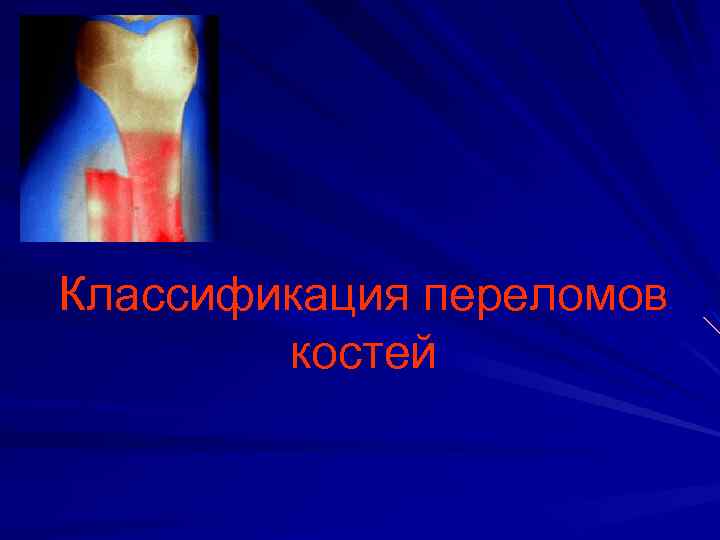 Классификация переломов костей